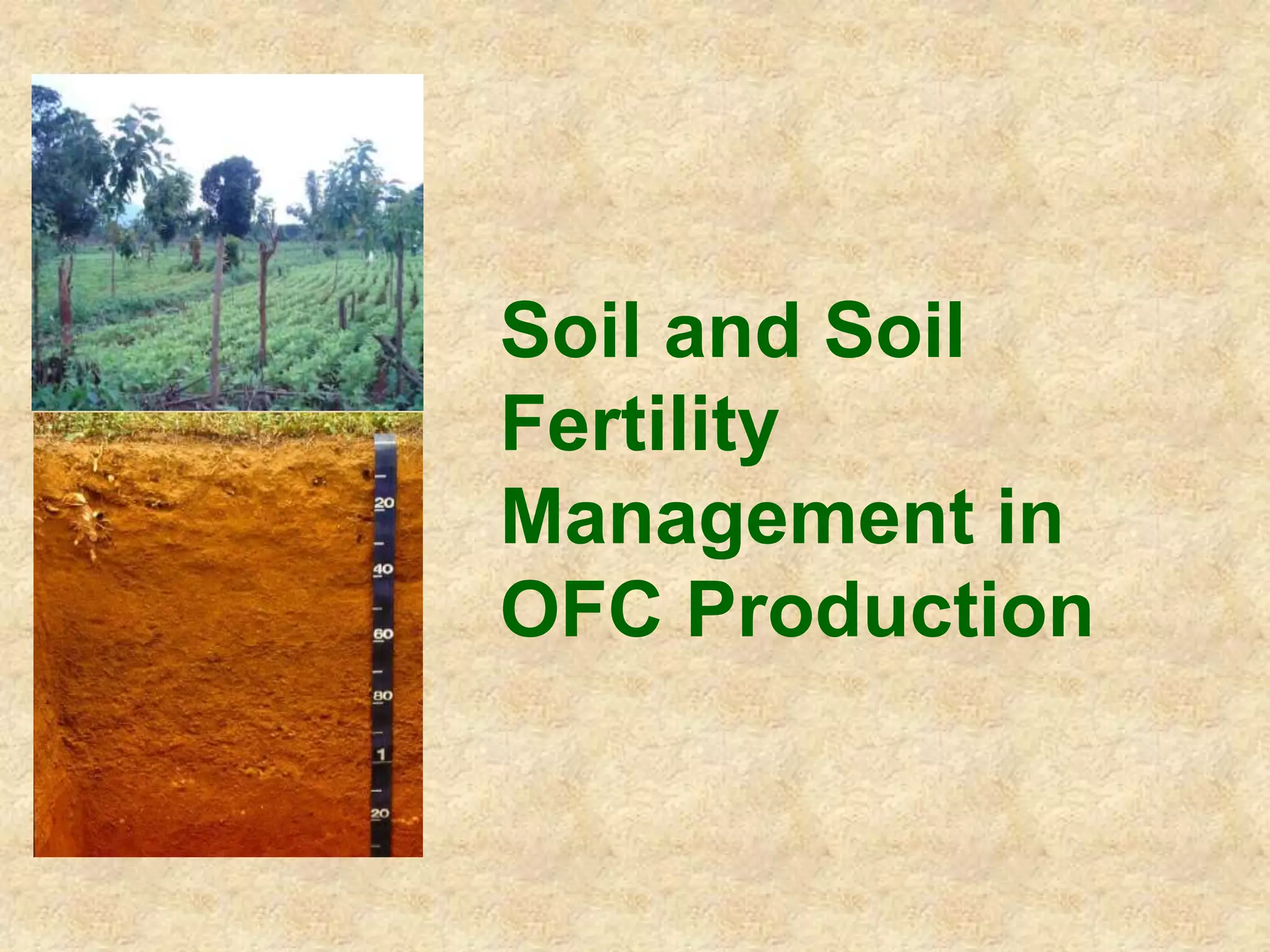 20
40
60
80
1
20

Soil and Soil Fertility Management in OFC Production